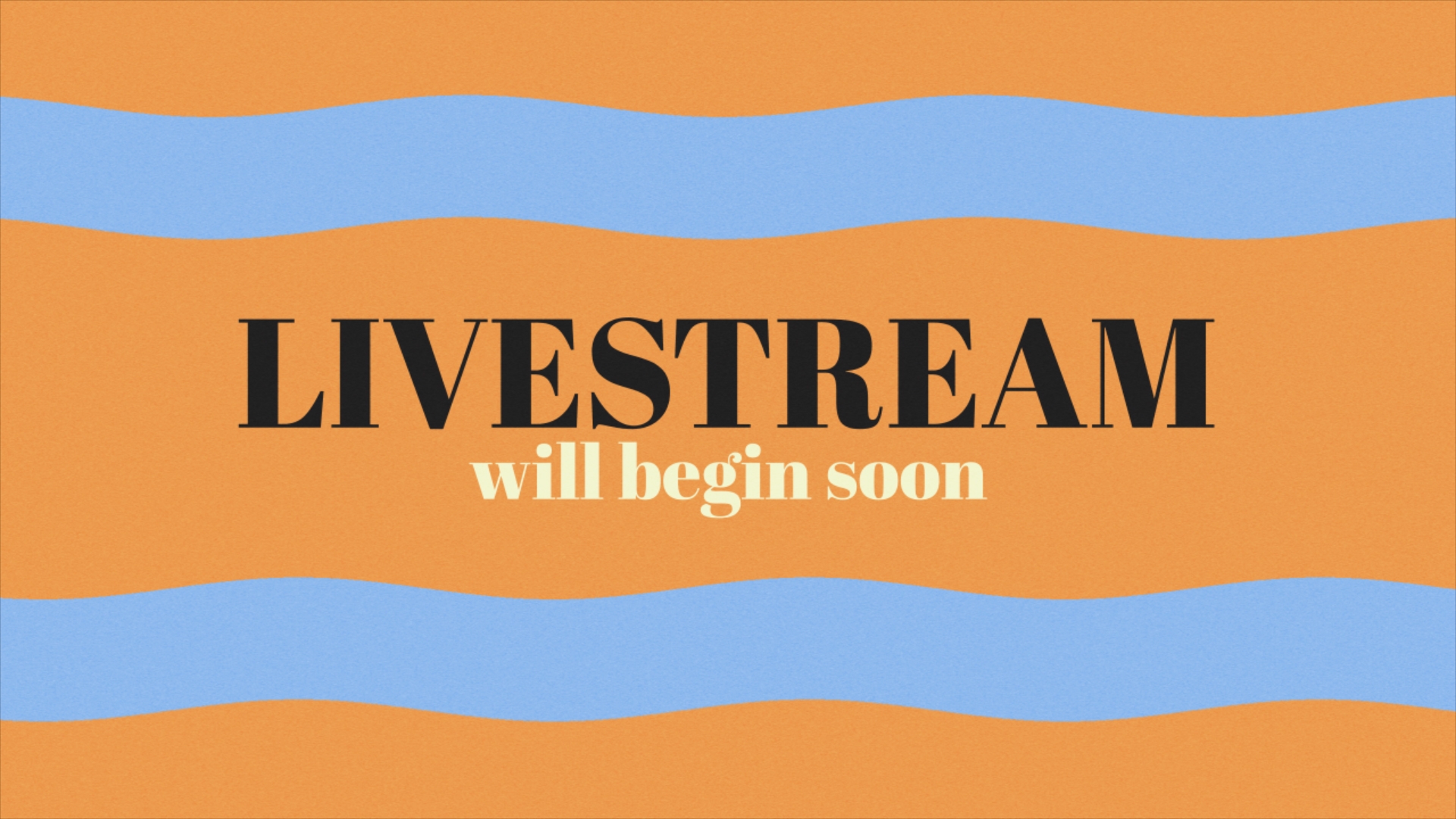 LIVESTREAM
will begin soon